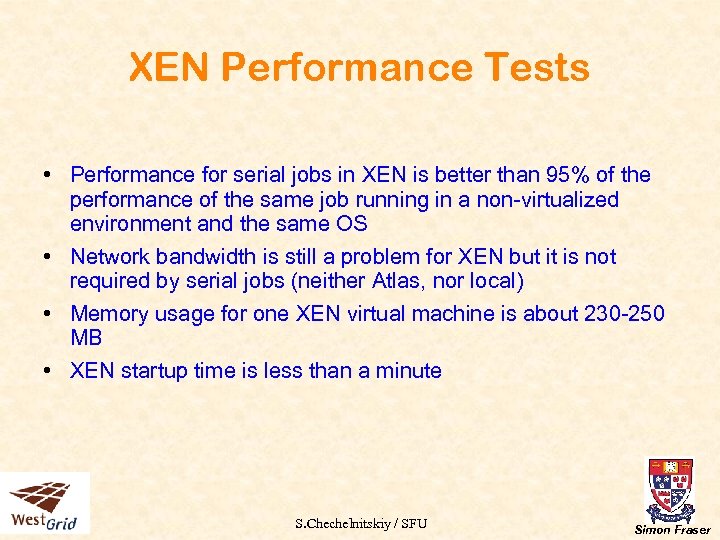 XEN Performance Tests

• Performance for serial jobs in XEN is better than 95% of the performance of the same job running in a non-virtualized environment and the same OS

• Network bandwidth is still a problem for XEN but it is not required by serial jobs (neither Atlas, nor local)

• Memory usage for one XEN virtual machine is about 230-250 MB

• XEN startup time is less than a minute

WestGrid

S.Chechelnitskiy / SFU

Simon Fraser